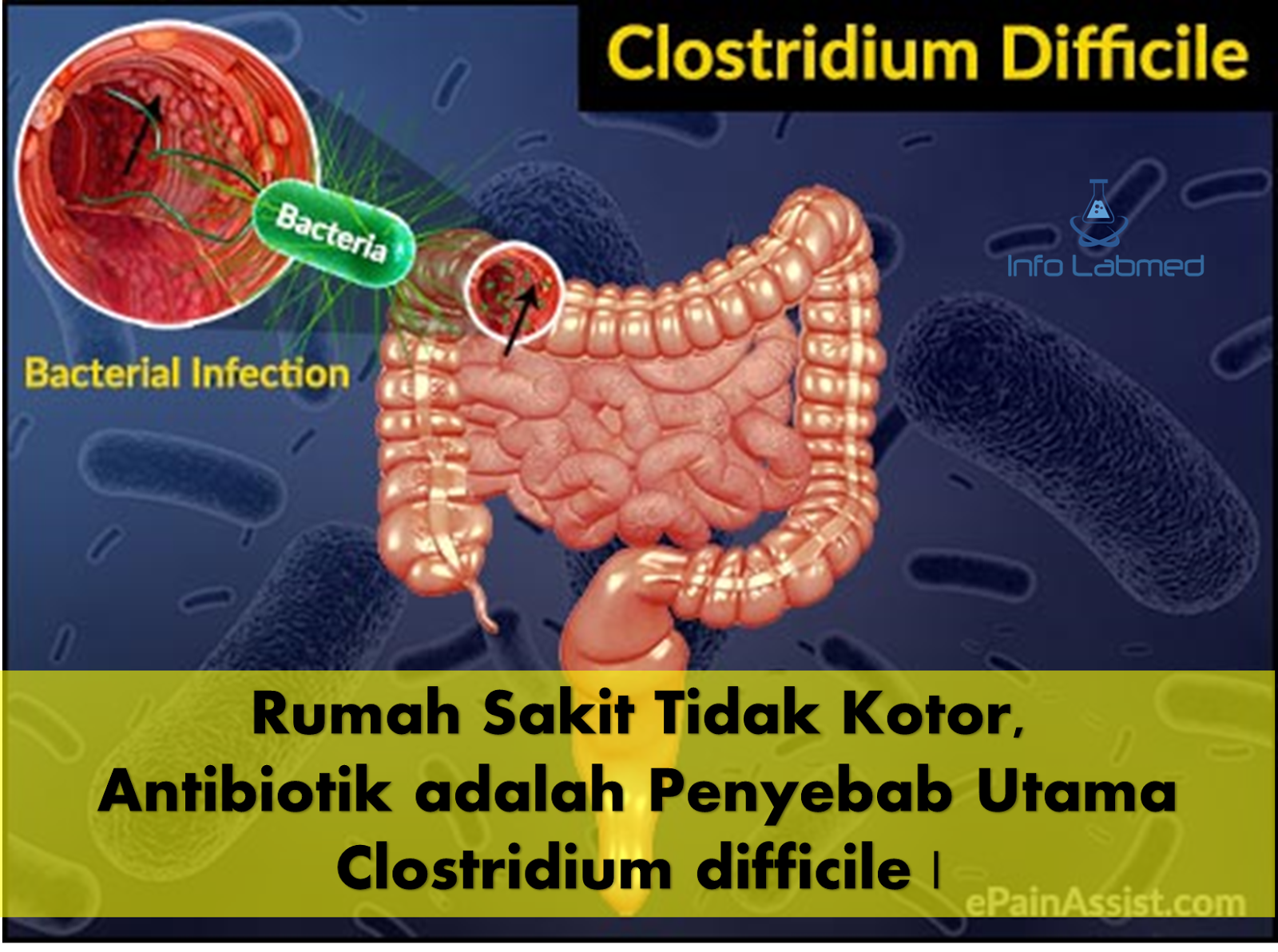 Clostridium Difficile

Bacteria

Bacterial Infection

Info Labmed

Rumah Sakit Tidak Kotor, Antibiotik adalah Penyebab Utama Clostridium difficile |

ePainAssist.com